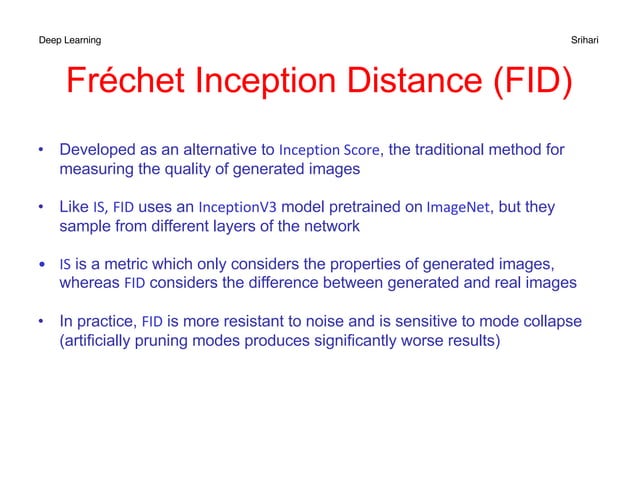 Deep Learning

Srihari

Fréchet Inception Distance (FID)

• Developed as an alternative to Inception Score, the traditional method for measuring the quality of generated images

• Like IS, FID uses an InceptionV3 model pretrained on ImageNet, but they sample from different layers of the network

• IS is a metric which only considers the properties of generated images, whereas FID considers the difference between generated and real images

• In practice, FID is more resistant to noise and is sensitive to mode collapse (artificially pruning modes produces significantly worse results)